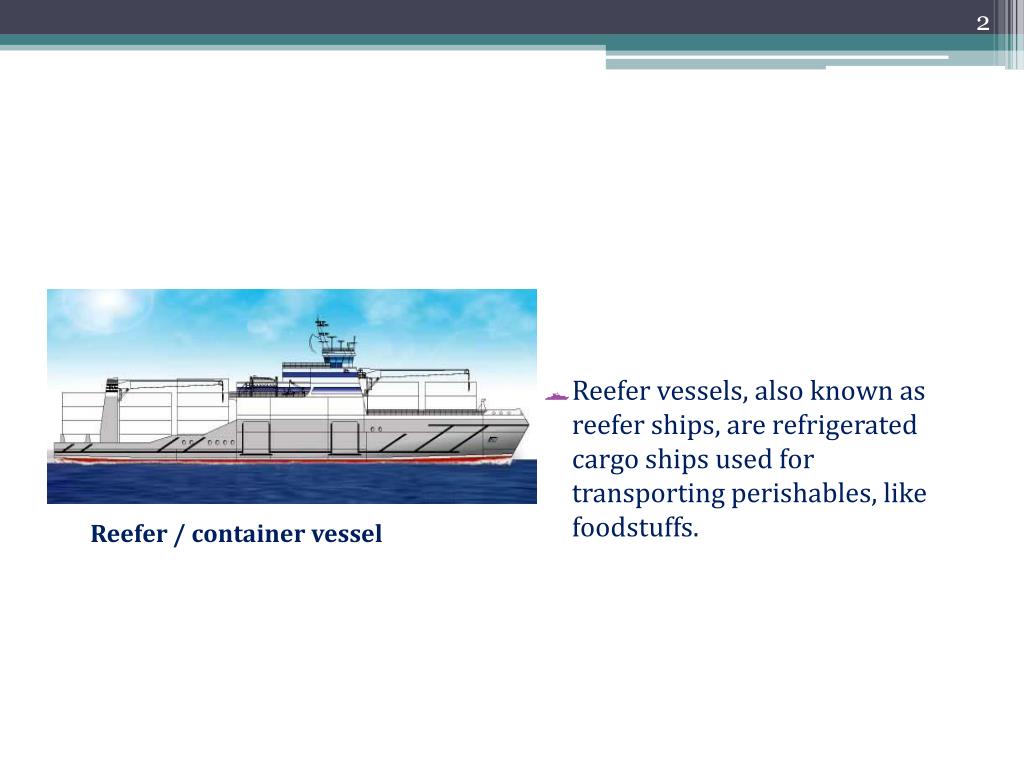 2

Reefer / container vessel

Reefer vessels, also known as reefer ships, are refrigerated cargo ships used for transporting perishables, like foodstuffs.